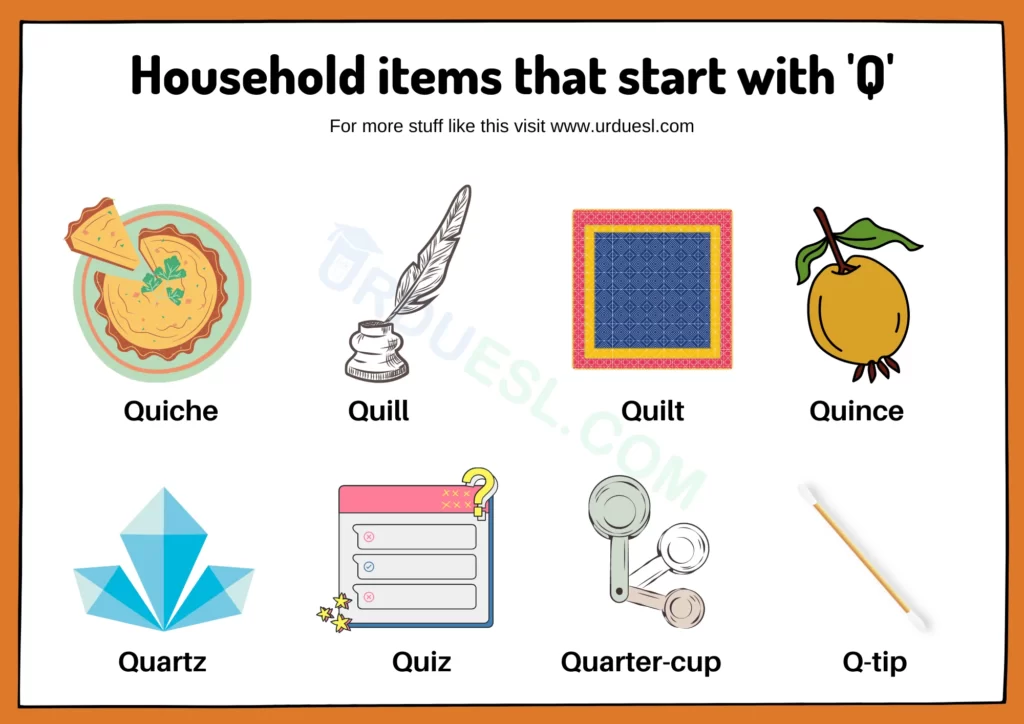 Household items that start with 'Q'

For more stuff like this visit www.urduesl.com

URDUESL.COM

Quiche

Quill

Quilt

Quince

Quartz

Quiz

Quarter-cup

Q-tip